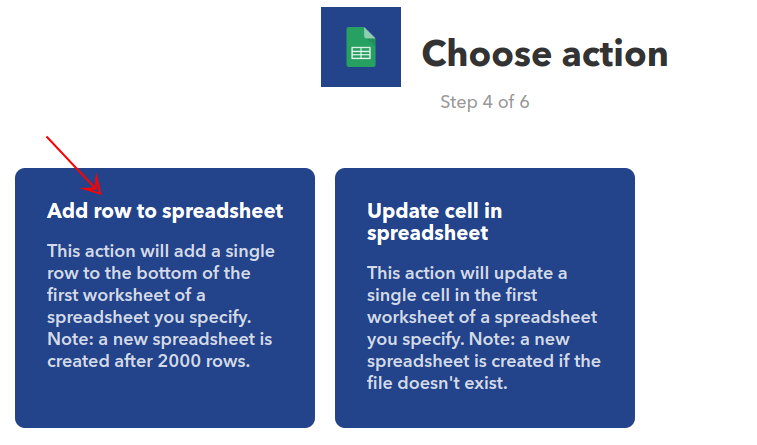 Choose action

Step 4 of 6

Add row to spreadsheet

This action will add a single row to the bottom of the first worksheet of a spreadsheet you specify. Note: a new spreadsheet is created after 2000 rows.

Update cell in spreadsheet

This action will update a single cell in the first worksheet of a spreadsheet you specify. Note: a new spreadsheet is created if the file doesn't exist.